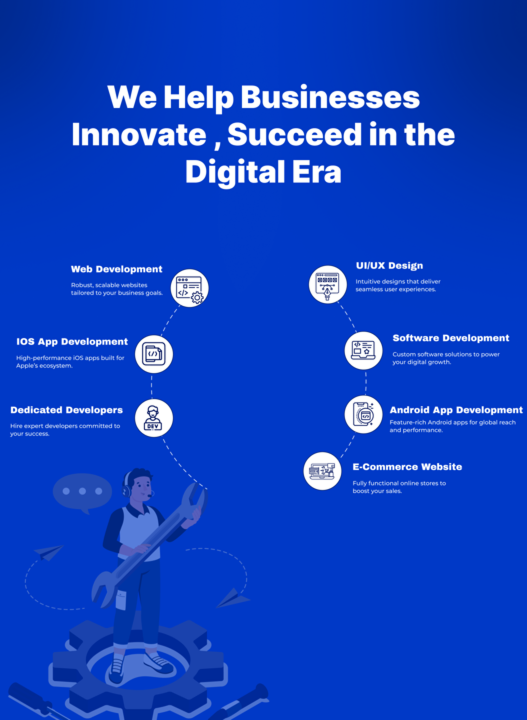 We Help Businesses Innovate , Succeed in the Digital Era

Web Development

Robust, scalable websites tailored to your business goals.

IOS App Development

High-performance iOS apps built for Apple's ecosystem.

Dedicated Developers

Hire expert developers committed to your success.

DEV

UI/UX Design

Intuitive designs that deliver seamless user experiences.

Software Development

Custom software solutions to power your digital growth.

Android App Development

Feature-rich Android apps for global reach and performance.

E-Commerce Website

Fully functional online stores to boost your sales.